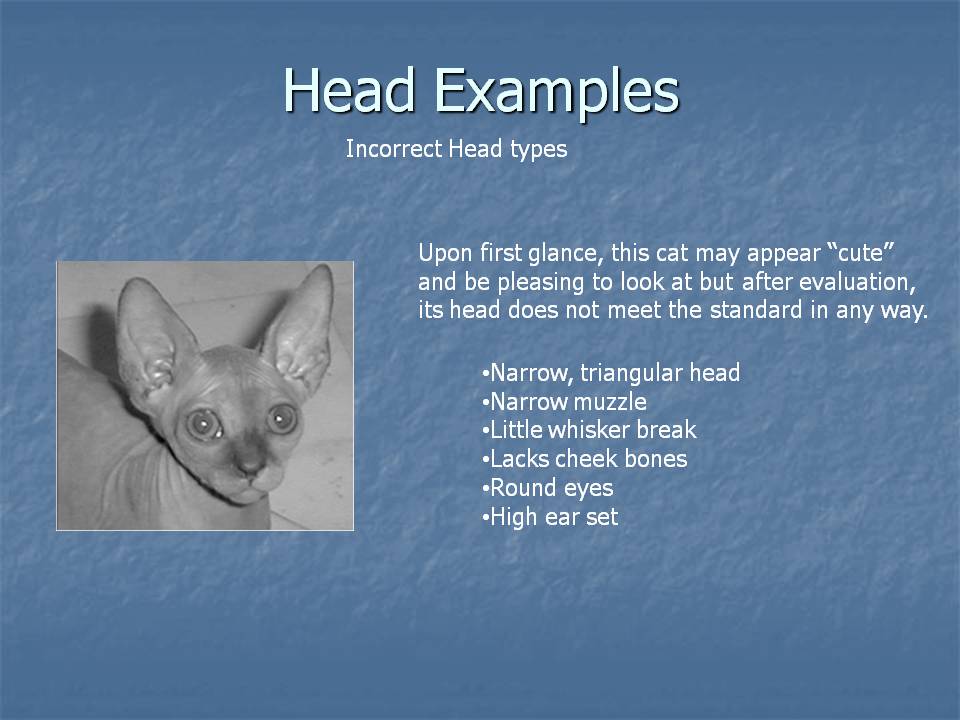 Head Examples

Incorrect Head types

Upon first glance, this cat may appear “cute” and be pleasing to look at but after evaluation, its head does not meet the standard in any way.

•Narrow, triangular head
•Narrow muzzle
•Little whisker break
•Lacks cheek bones
•Round eyes
•High ear set